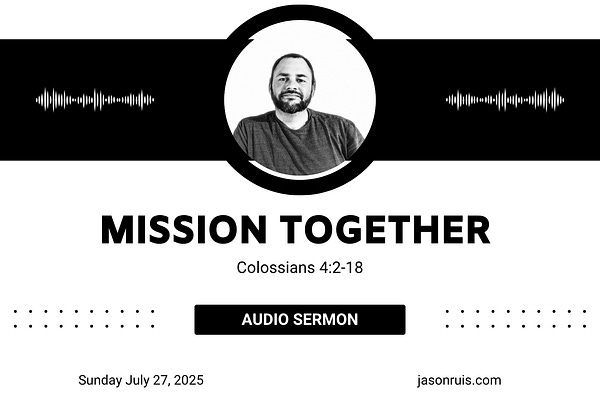 MISSION TOGETHER

Colossians 4:2-18

AUDIO SERMON

Sunday July 27, 2025

jasonruis.com